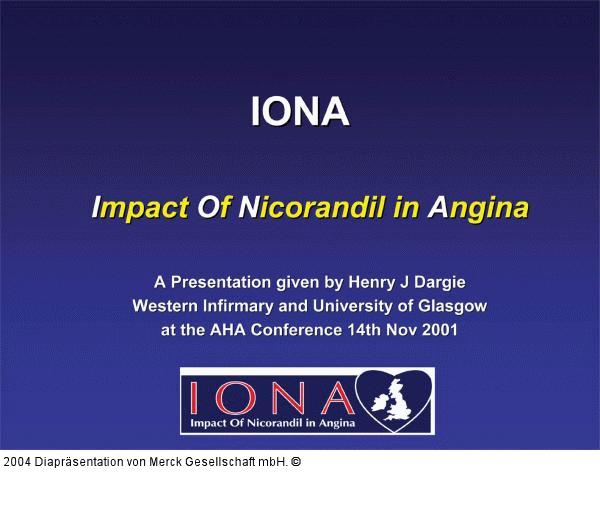 IONA

Impact Of Nicorandil in Angina

A Presentation given by Henry J Dargie
Western Infirmary and University of Glasgow
at the AHA Conference 14th Nov 2001

IONA
Impact Of Nicorandil in Angina

2004 Diapräsentation von Merck Gesellschaft mbH. ©